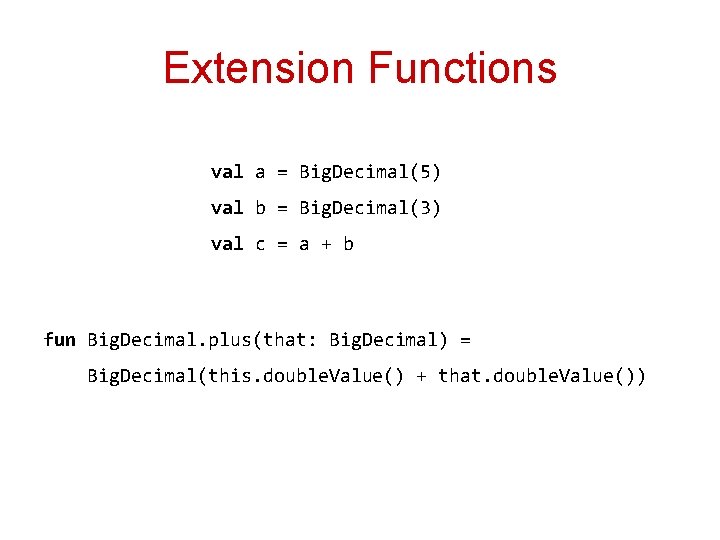 Extension Functions

val a = BigDecimal(5)
val b = BigDecimal(3)
val c = a + b

fun BigDecimal.plus(that: BigDecimal) =
    BigDecimal(this.doubleValue() + that.doubleValue())